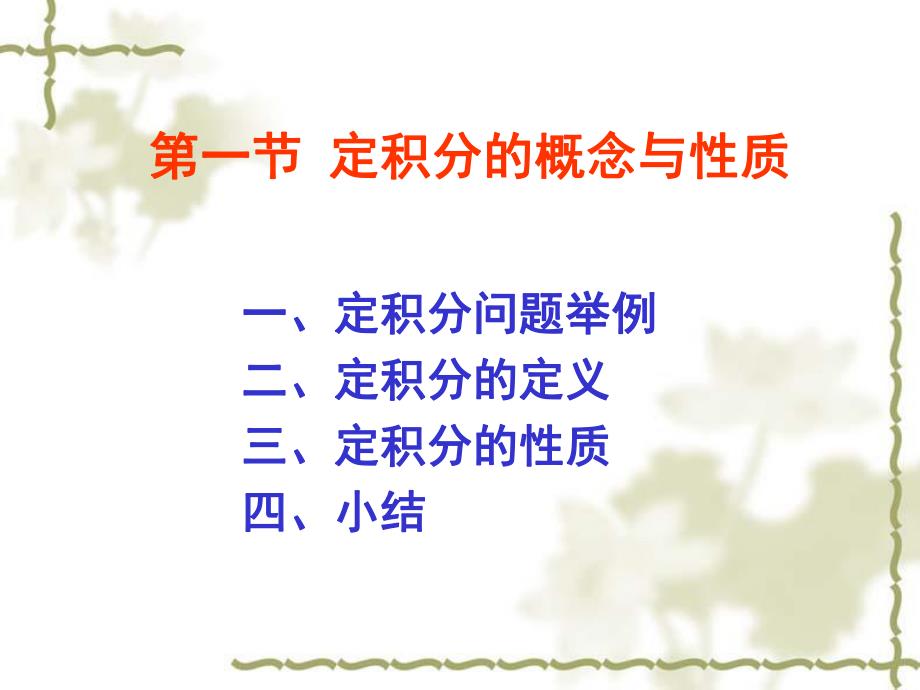 第一节 定积分的概念与性质

一、定积分问题举例
二、定积分的定义
三、定积分的性质
四、小结